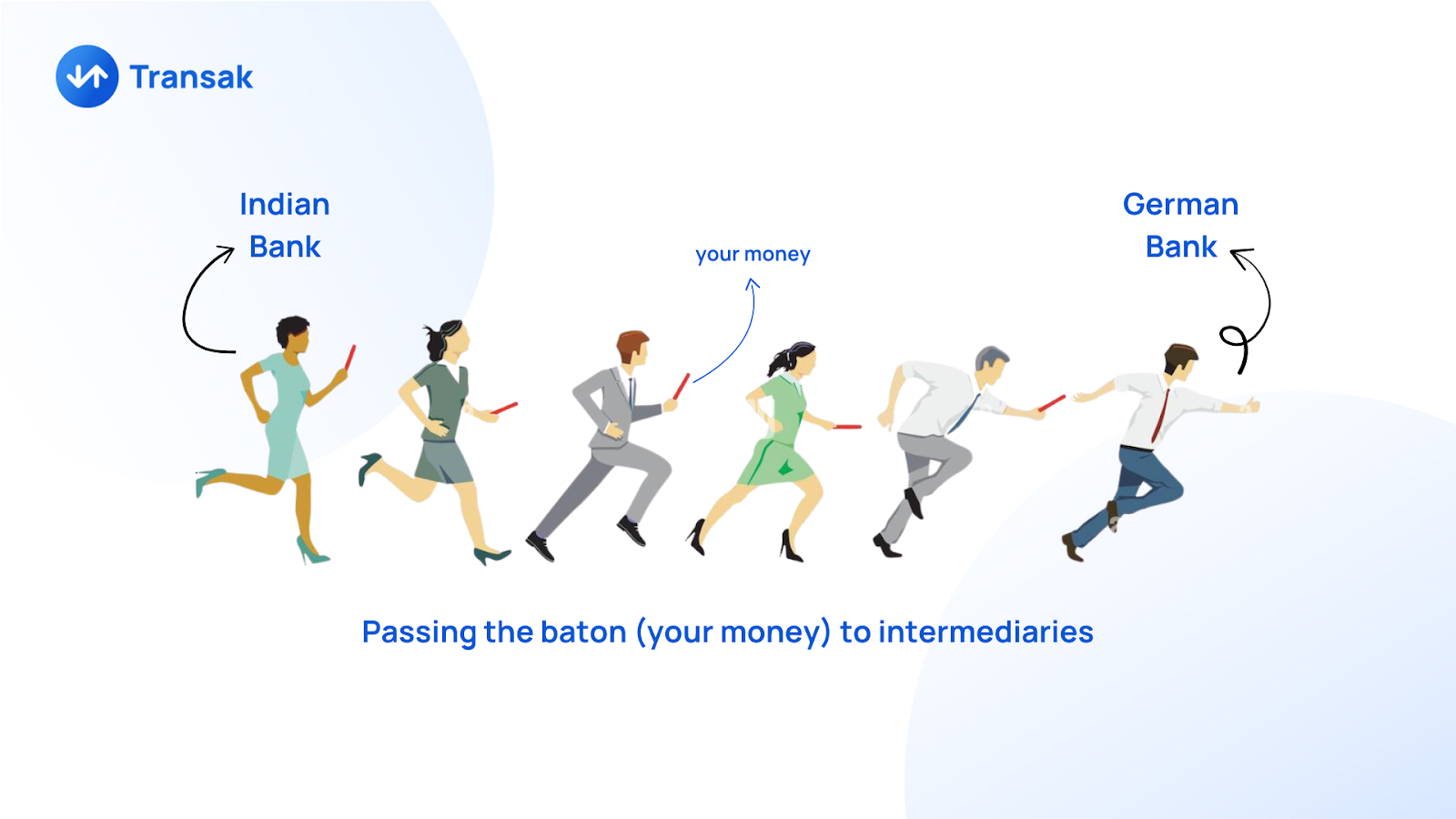 Transak

Indian Bank

your money

German Bank

Passing the baton (your money) to intermediaries